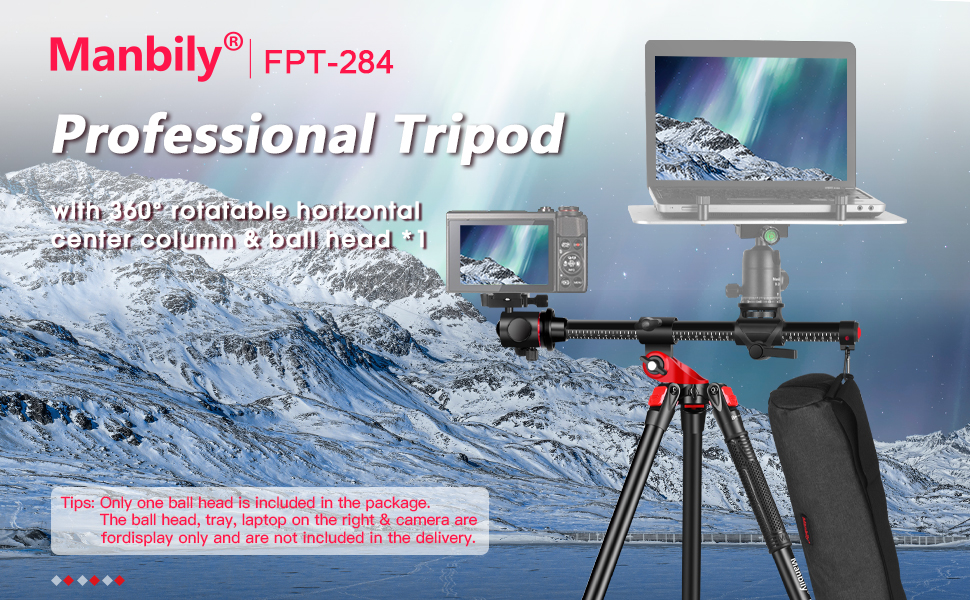 Manbily® | FPT-284

Professional Tripod

with 360° rotatable horizontal center column & ball head *1

Tips: Only one ball head is included in the package.
The ball head, tray, laptop on the right & camera are fordisplay only and are not included in the delivery.

Manbily